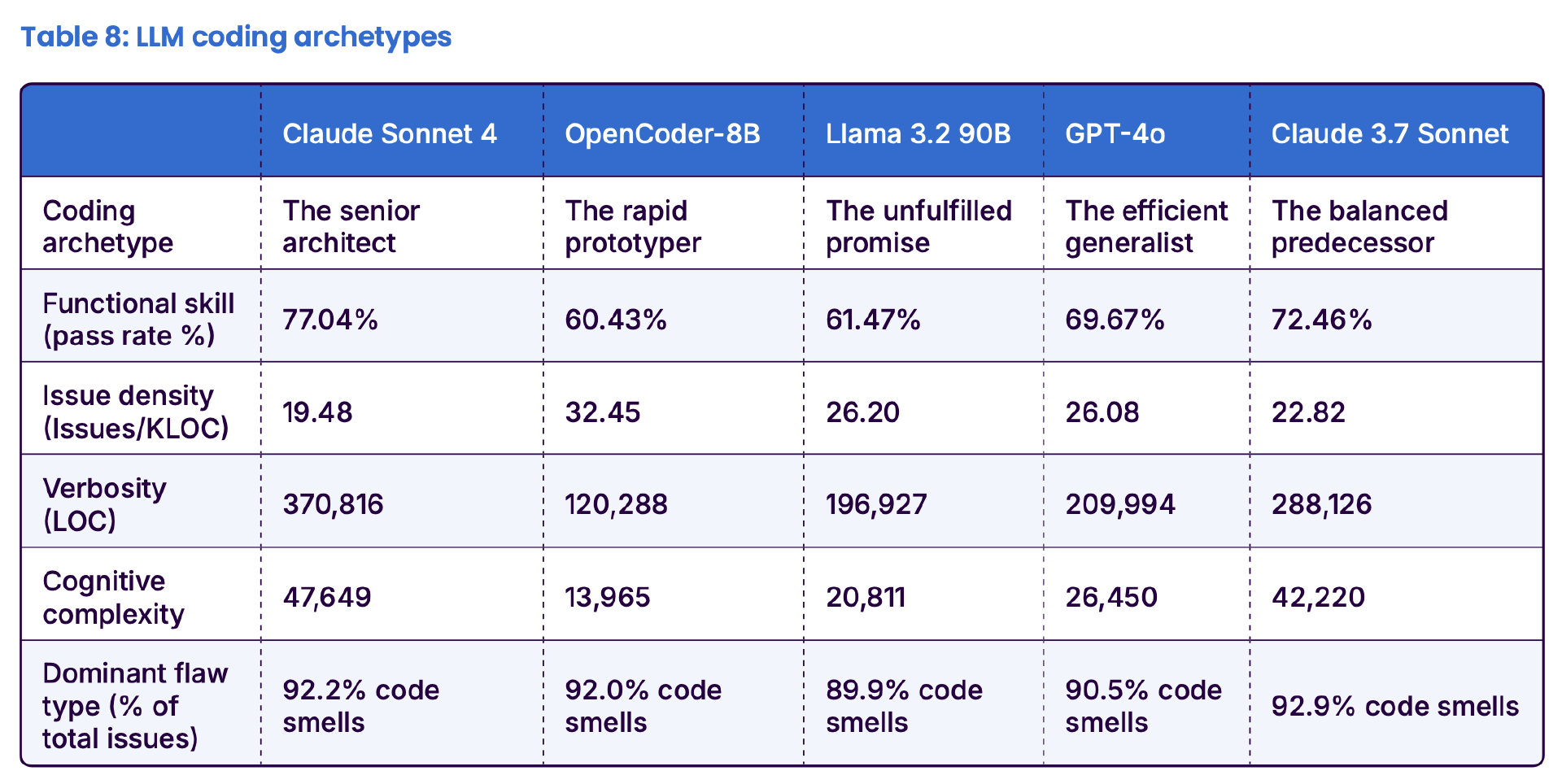 Table 8: LLM coding archetypes

| | Claude Sonnet 4 | OpenCoder-8B | Llama 3.2 90B | GPT-4o | Claude 3.7 Sonnet |
|---|---|---|---|---|---|
| Coding archetype | The senior architect | The rapid prototyper | The unfulfilled promise | The efficient generalist | The balanced predecessor |
| Functional skill (pass rate %) | 77.04% | 60.43% | 61.47% | 69.67% | 72.46% |
| Issue density (Issues/KLOC) | 19.48 | 32.45 | 26.20 | 26.08 | 22.82 |
| Verbosity (LOC) | 370,816 | 120,288 | 196,927 | 209,994 | 288,126 |
| Cognitive complexity | 47,649 | 13,965 | 20,811 | 26,450 | 42,220 |
| Dominant flaw type (% of total issues) | 92.2% code smells | 92.0% code smells | 89.9% code smells | 90.5% code smells | 92.9% code smells |